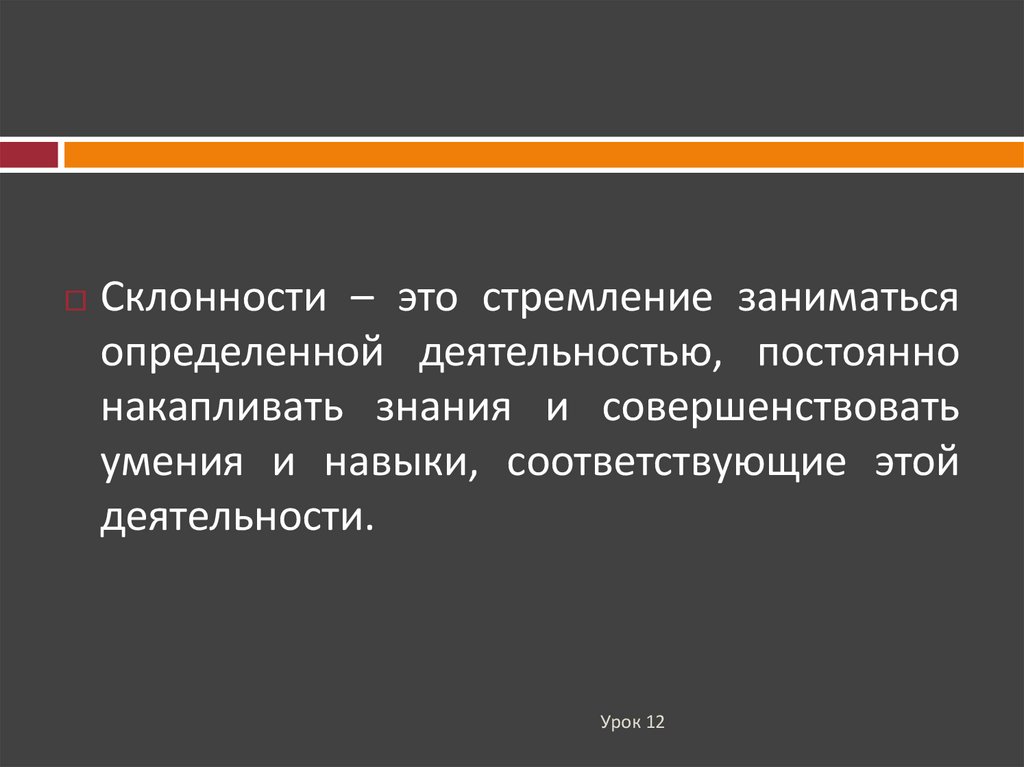 Склонности – это стремление заниматься определенной деятельностью, постоянно накапливать знания и совершенствовать умения и навыки, соответствующие этой деятельности.

Урок 12